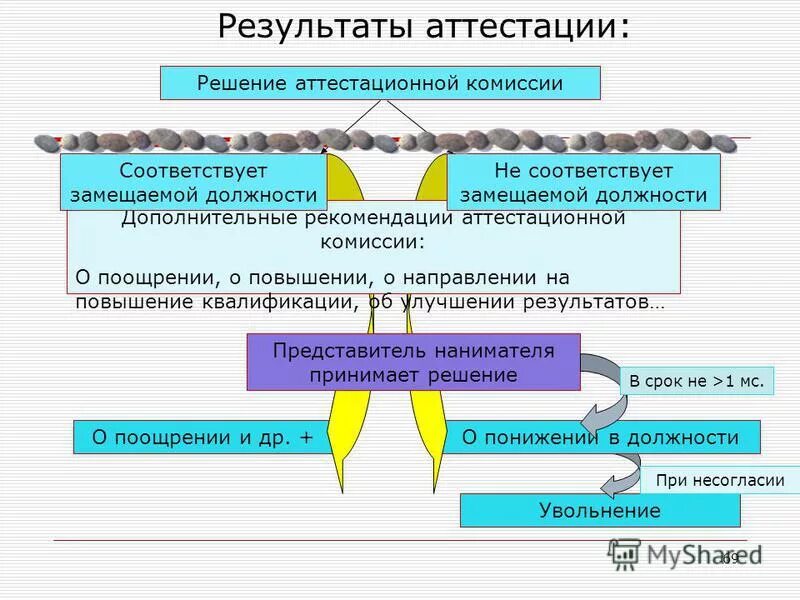 Результаты аттестации:

Решение аттестационной комиссии

Соответствует замещаемой должности

Не соответствует замещаемой должности

Дополнительные рекомендации аттестационной комиссии:

О поощрении, о повышении, о направлении на повышение квалификации, об улучшении результатов…

Представитель нанимателя принимает решение

В срок не >1 мс.

О поощрении и др. +

О понижении в должности

При несогласии

Увольнение

MyShared

69